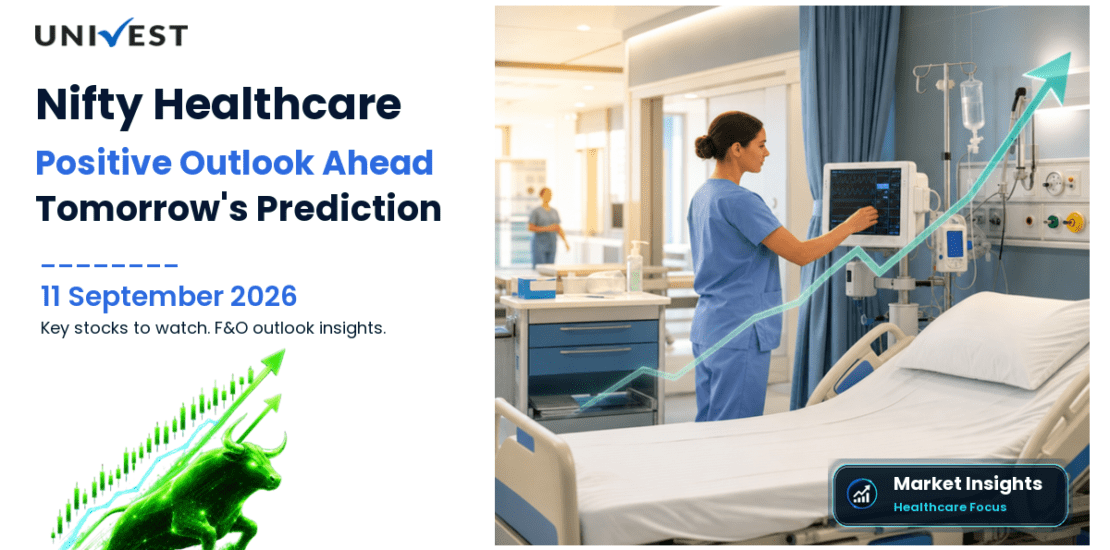 UNIVEST

Nifty Healthcare

Positive Outlook Ahead

Tomorrow's Prediction

11 September 2026

Key stocks to watch. F&O outlook insights.

Market Insights

Healthcare Focus